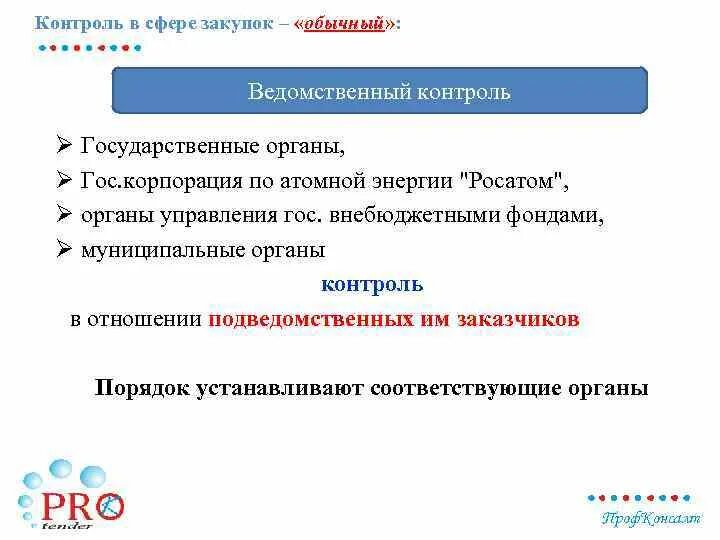 Контроль в сфере закупок – «обычный»:

Ведомственный контроль

➢ Государственные органы,
➢ Гос.корпорация по атомной энергии "Росатом",
➢ органы управления гос. внебюджетными фондами,
➢ муниципальные органы

контроль

в отношении подведомственных им заказчиков

Порядок устанавливают соответствующие органы

PRO tender

ПрофКонсалт